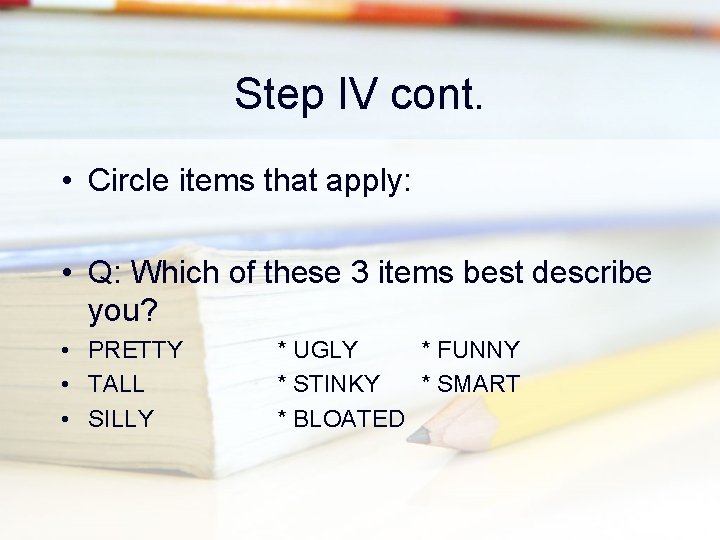 Step IV cont.

• Circle items that apply:

• Q: Which of these 3 items best describe you?

• PRETTY * UGLY * FUNNY
• TALL * STINKY * SMART
• SILLY * BLOATED